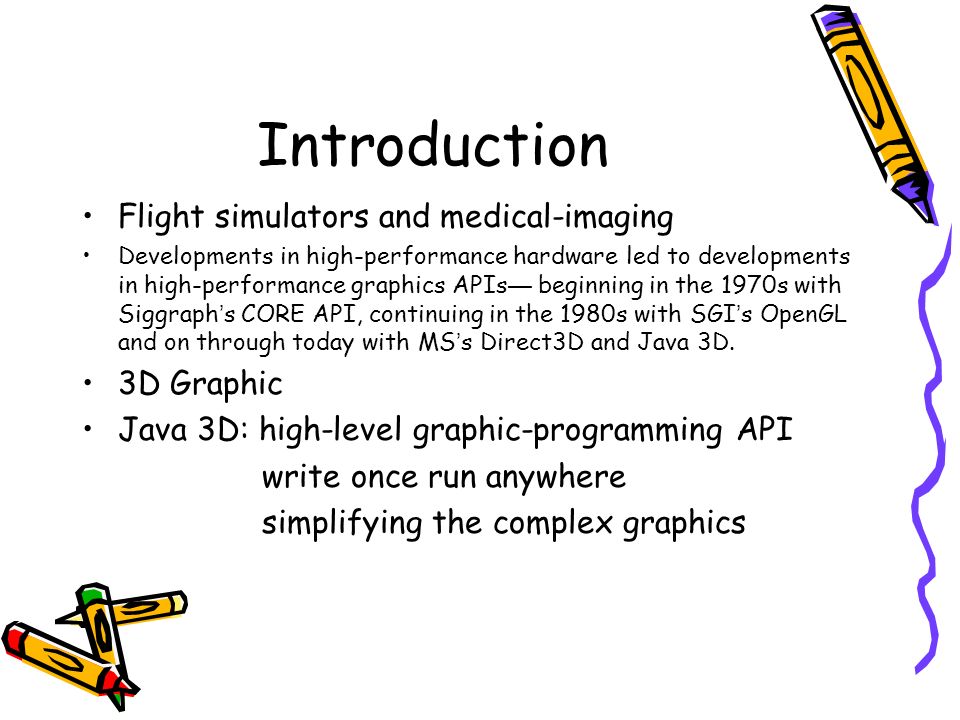 Introduction

• Flight simulators and medical-imaging
• Developments in high-performance hardware led to developments in high-performance graphics APIs— beginning in the 1970s with Siggraph's CORE API, continuing in the 1980s with SGI's OpenGL and on through today with MS's Direct3D and Java 3D.
• 3D Graphic
• Java 3D: high-level graphic-programming API
write once run anywhere
simplifying the complex graphics